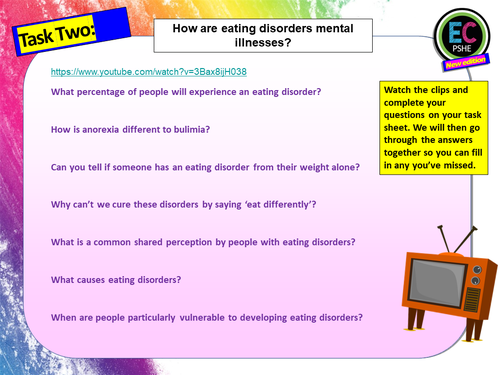 Task Two:

How are eating disorders mental illnesses?

EC
PSHE
New edition

https://www.youtube.com/watch?v=3Bax8ijH038

What percentage of people will experience an eating disorder?

How is anorexia different to bulimia?

Can you tell if someone has an eating disorder from their weight alone?

Why can't we cure these disorders by saying 'eat differently'?

What is a common shared perception by people with eating disorders?

What causes eating disorders?

When are people particularly vulnerable to developing eating disorders?

Watch the clips and complete your questions on your task sheet. We will then go through the answers together so you can fill in any you've missed.